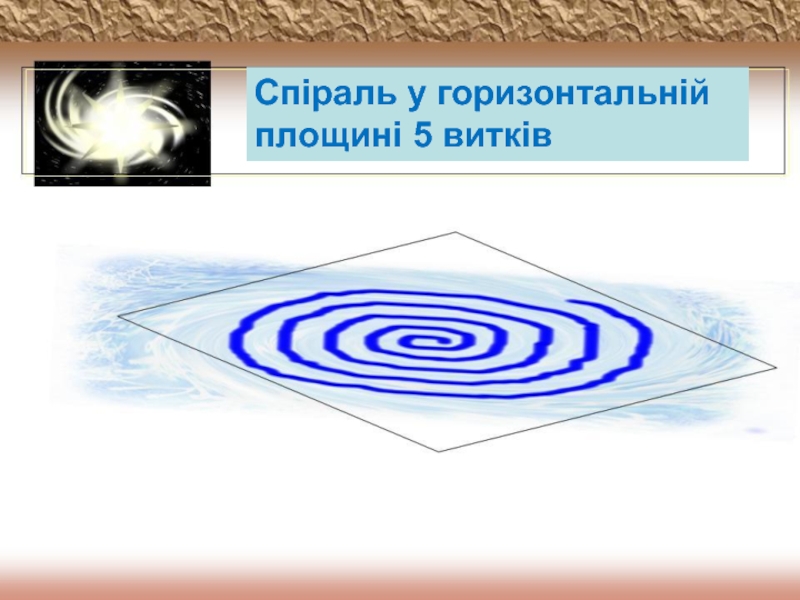 Спіраль у горизонтальній площині 5 витків